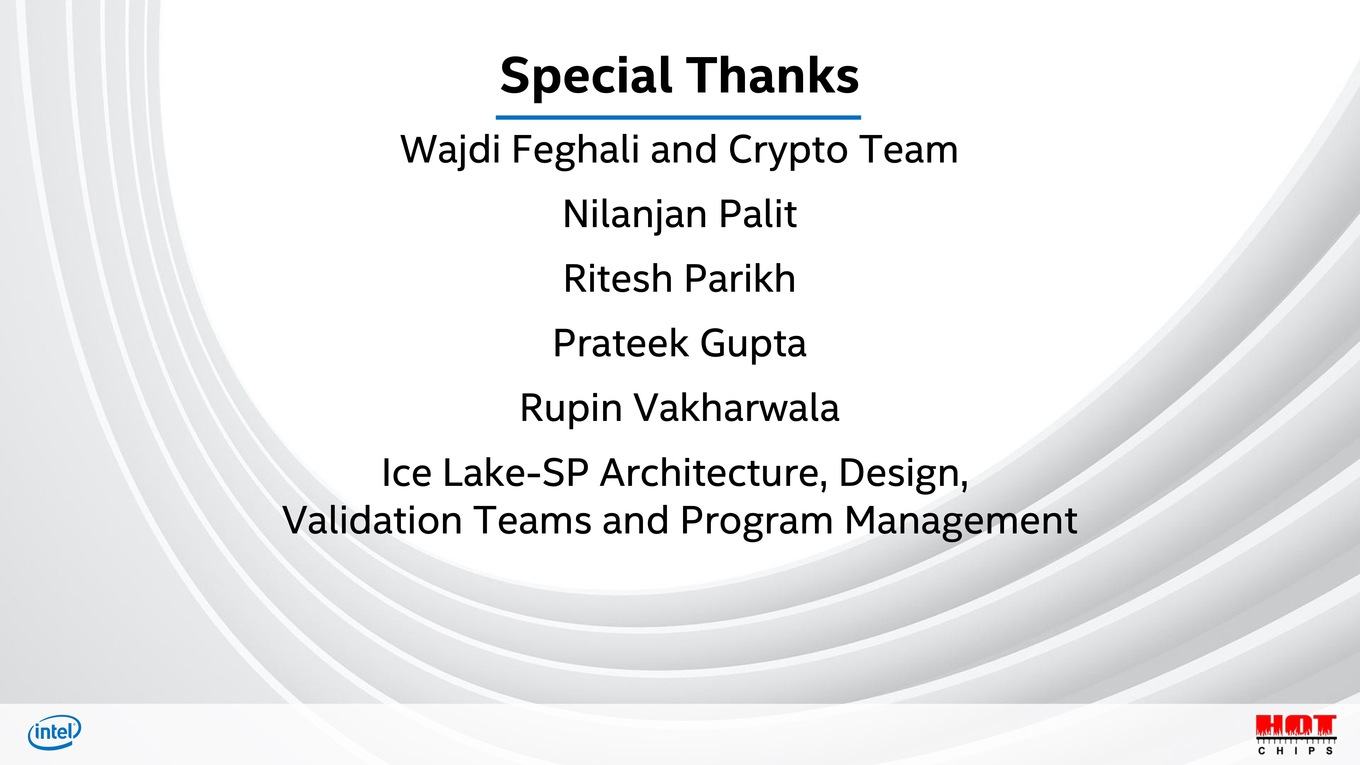 Special Thanks

Wajdi Feghali and Crypto Team

Nilanjan Palit

Ritesh Parikh

Prateek Gupta

Rupin Vakharwala

Ice Lake-SP Architecture, Design, Validation Teams and Program Management

intel

HOT CHIPS